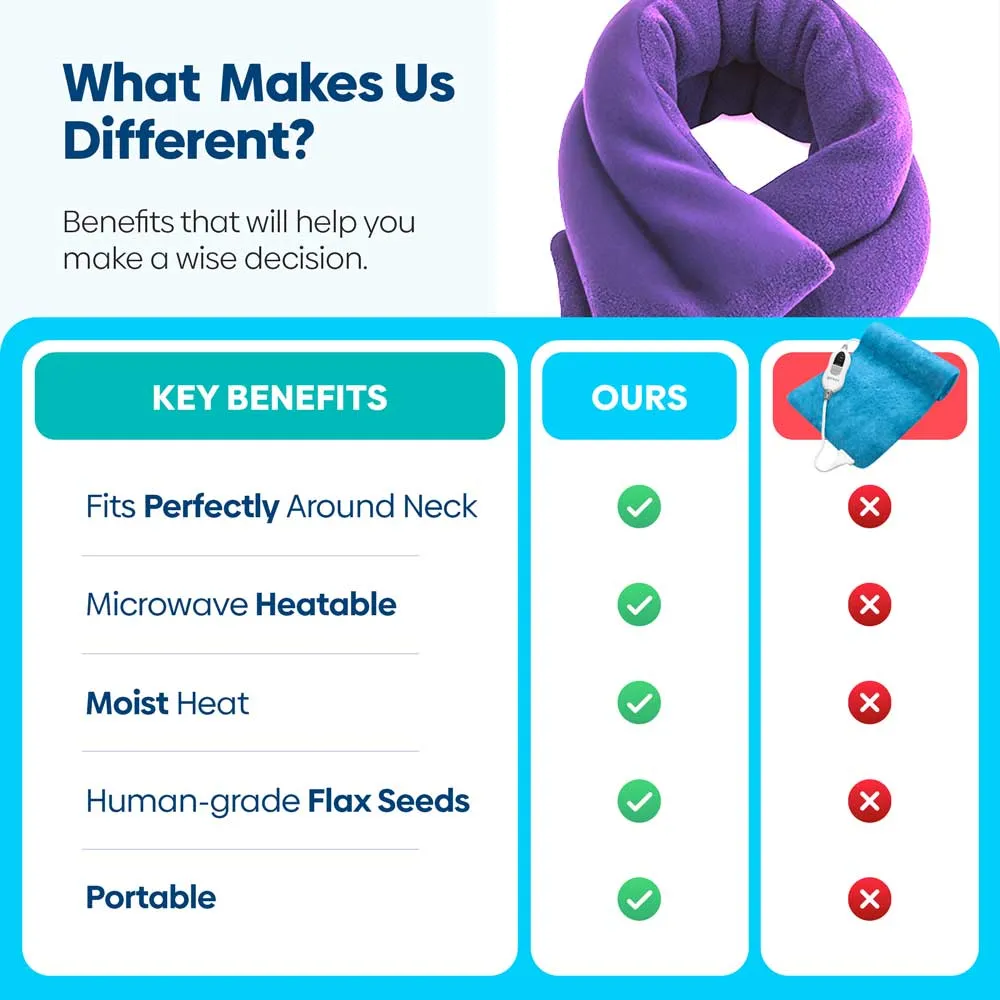 What Makes Us Different?

Benefits that will help you make a wise decision.

| KEY BENEFITS | OURS | |
|---|---|---|
| Fits Perfectly Around Neck | ✓ | ✗ |
| Microwave Heatable | ✓ | ✗ |
| Moist Heat | ✓ | ✗ |
| Human-grade Flax Seeds | ✓ | ✗ |
| Portable | ✓ | ✗ |